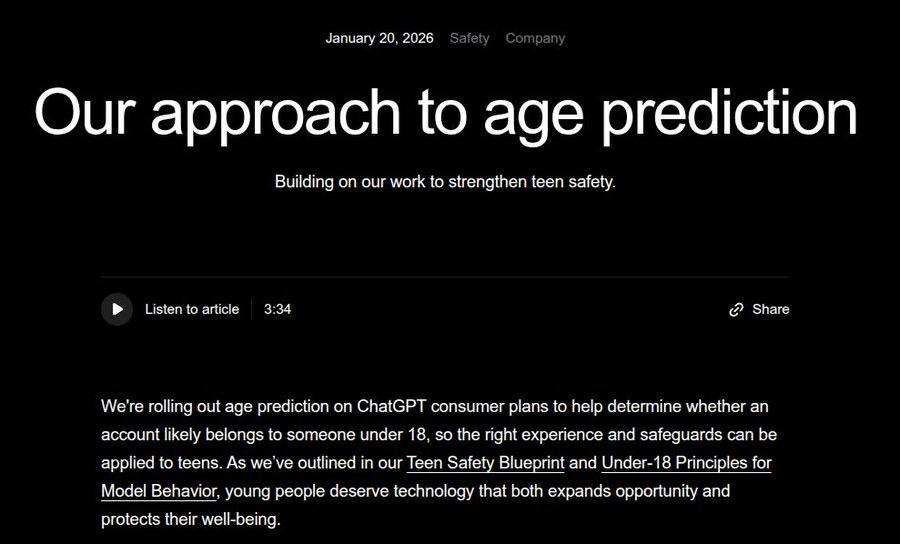 January 20, 2026 Safety Company

Our approach to age prediction

Building on our work to strengthen teen safety.

Listen to article 3:34

Share

We're rolling out age prediction on ChatGPT consumer plans to help determine whether an account likely belongs to someone under 18, so the right experience and safeguards can be applied to teens. As we've outlined in our Teen Safety Blueprint and Under-18 Principles for Model Behavior, young people deserve technology that both expands opportunity and protects their well-being.